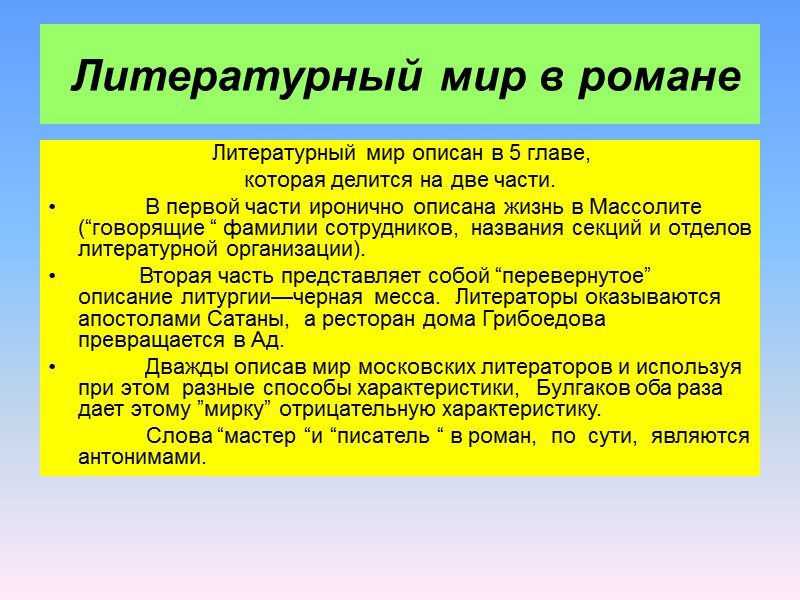 Литературный мир в романе

Литературный мир описан в 5 главе,
которая делится на две части.

• В первой части иронично описана жизнь в Массолите (“говорящие “ фамилии сотрудников, названия секций и отделов литературной организации).

• Вторая часть представляет собой “перевернутое” описание литургии—черная месса. Литераторы оказываются апостолами Сатаны, а ресторан дома Грибоедова превращается в Ад.

• Дважды описав мир московских литераторов и используя при этом разные способы характеристики, Булгаков оба раза дает этому ”мирку” отрицательную характеристику.

Слова “мастер “и “писатель “ в роман, по сути, являются антонимами.